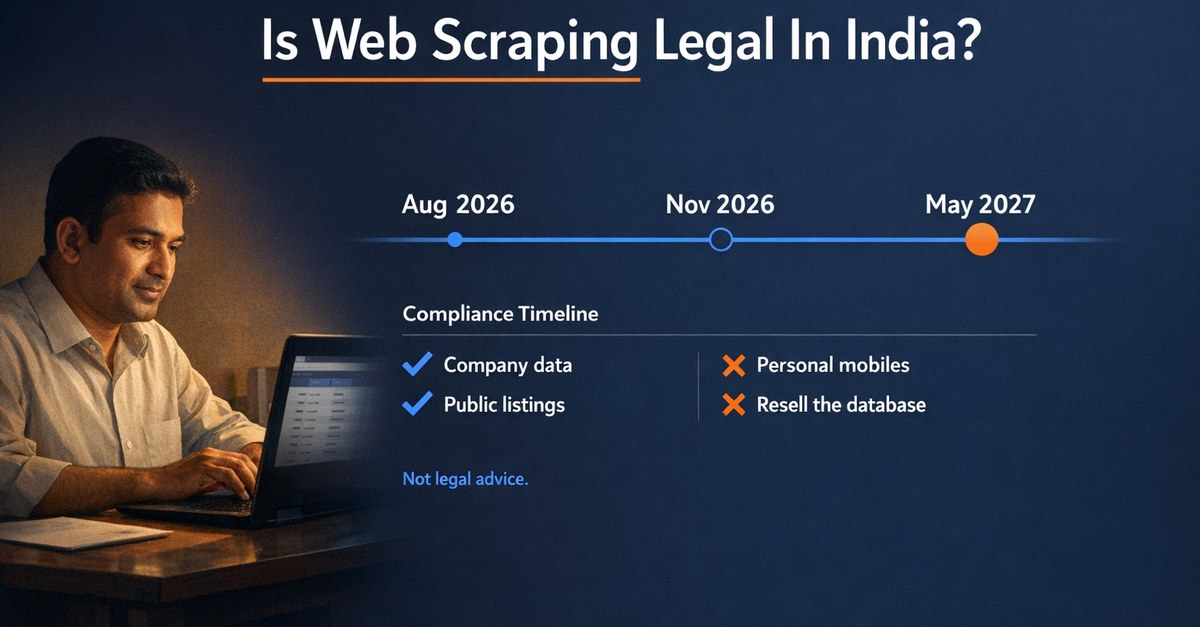 Is Web Scraping Legal In India?

Aug 2026
Nov 2026
May 2027

Compliance Timeline

Company data
Public listings

Personal mobiles
Resell the database

Not legal advice.